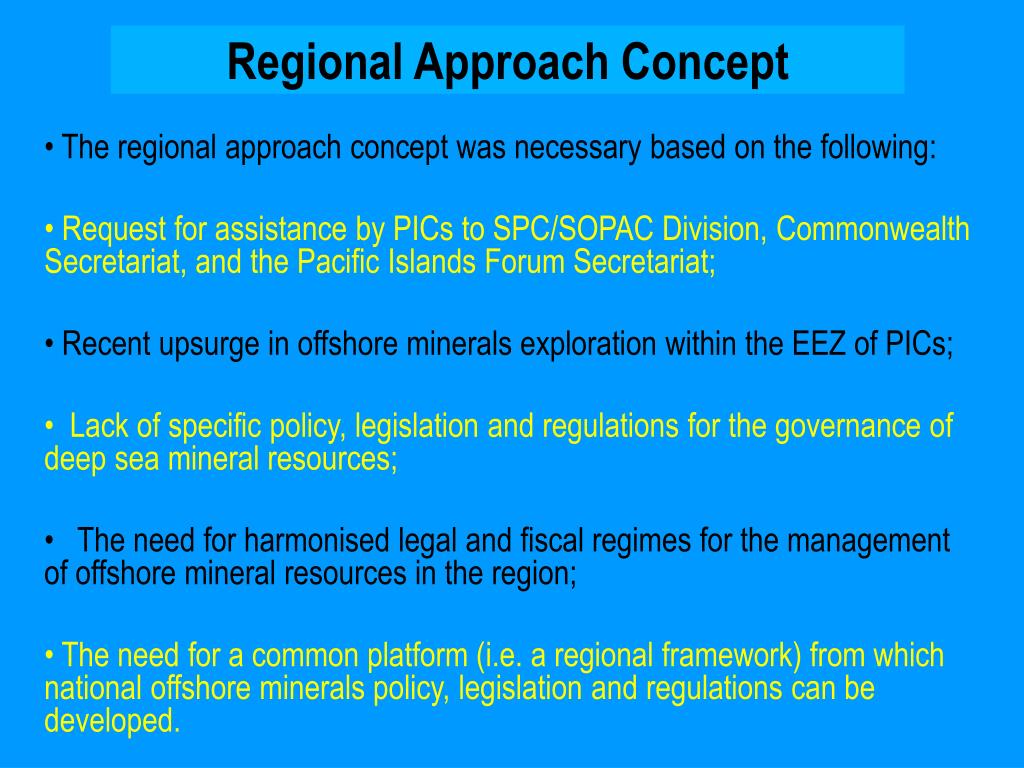 Regional Approach Concept

• The regional approach concept was necessary based on the following:

• Request for assistance by PICs to SPC/SOPAC Division, Commonwealth Secretariat, and the Pacific Islands Forum Secretariat;

• Recent upsurge in offshore minerals exploration within the EEZ of PICs;

• Lack of specific policy, legislation and regulations for the governance of deep sea mineral resources;

• The need for harmonised legal and fiscal regimes for the management of offshore mineral resources in the region;

• The need for a common platform (i.e. a regional framework) from which national offshore minerals policy, legislation and regulations can be developed.